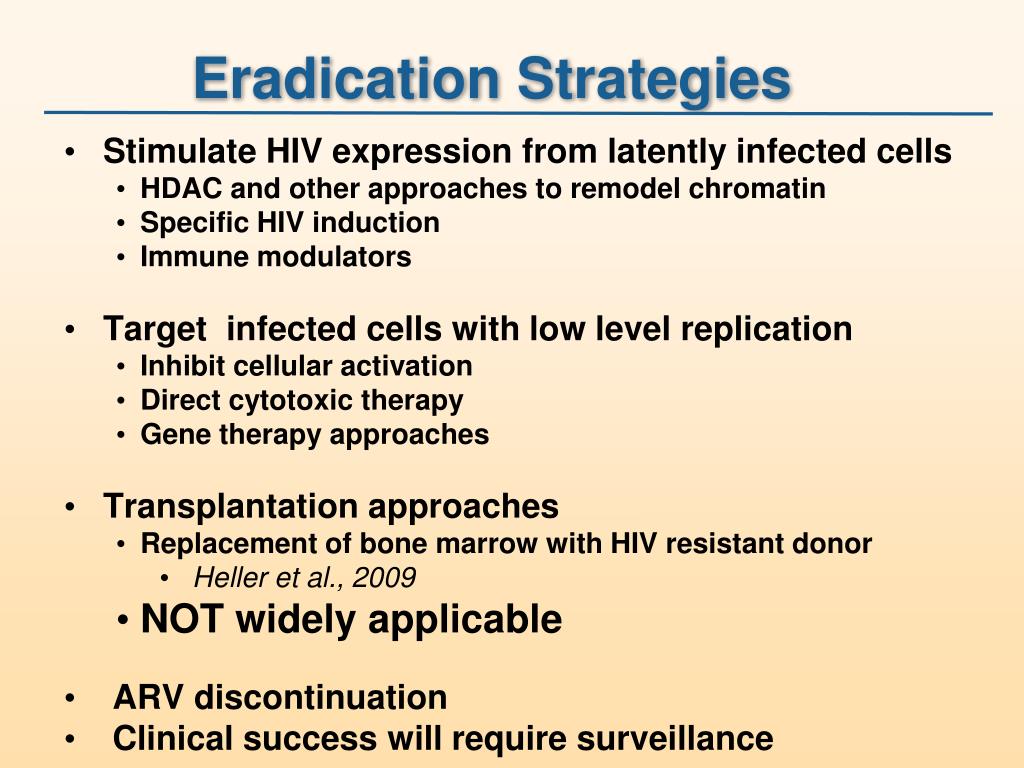 Eradication Strategies

• Stimulate HIV expression from latently infected cells
  • HDAC and other approaches to remodel chromatin
  • Specific HIV induction
  • Immune modulators

• Target infected cells with low level replication
  • Inhibit cellular activation
  • Direct cytotoxic therapy
  • Gene therapy approaches

• Transplantation approaches
  • Replacement of bone marrow with HIV resistant donor
    • Heller et al., 2009
  • NOT widely applicable

• ARV discontinuation
• Clinical success will require surveillance